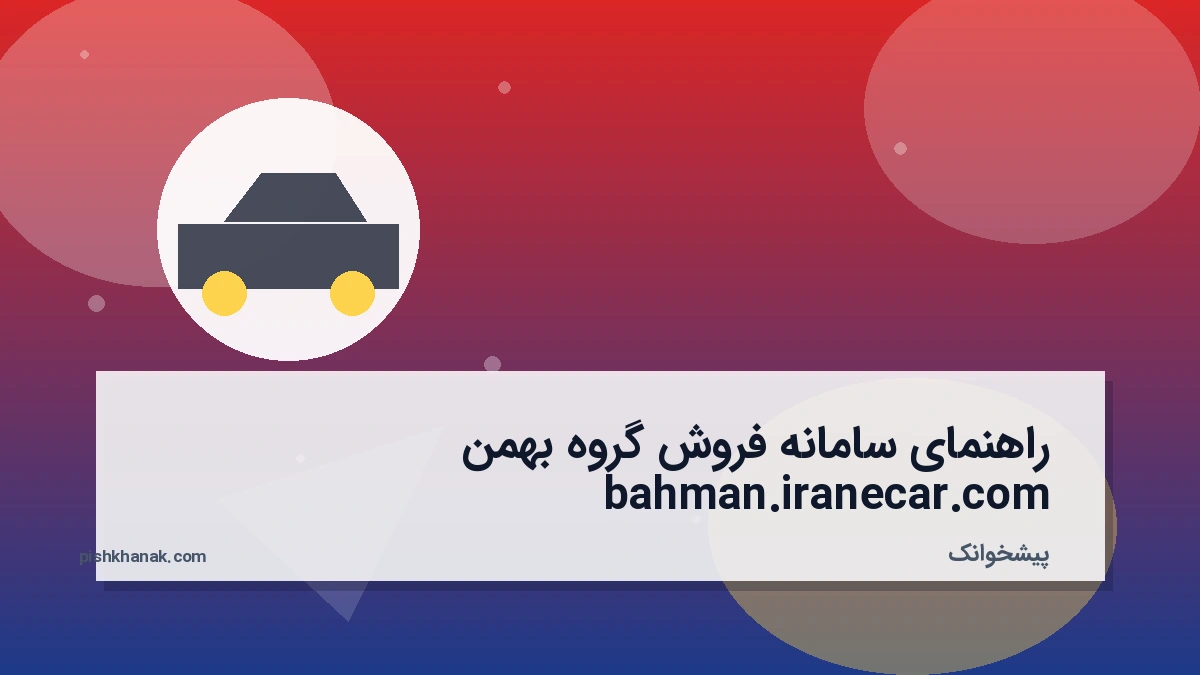 راهنمای سامانه فروش گروه بهمن
bahman.iranecar.com

پیشخوانک

pishkhanak.com